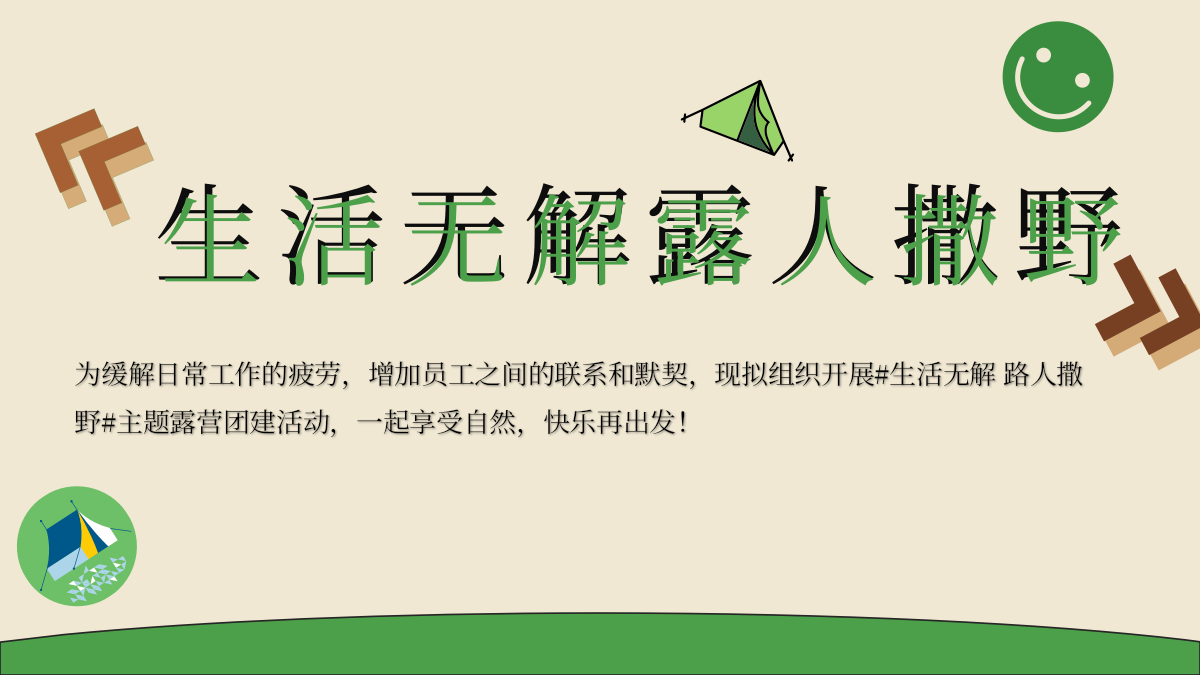 生活无解露人撒野

为缓解日常工作的疲劳，增加员工之间的联系和默契，现拟组织开展#生活无解 路人撒野#主题露营团建活动，一起享受自然，快乐再出发！